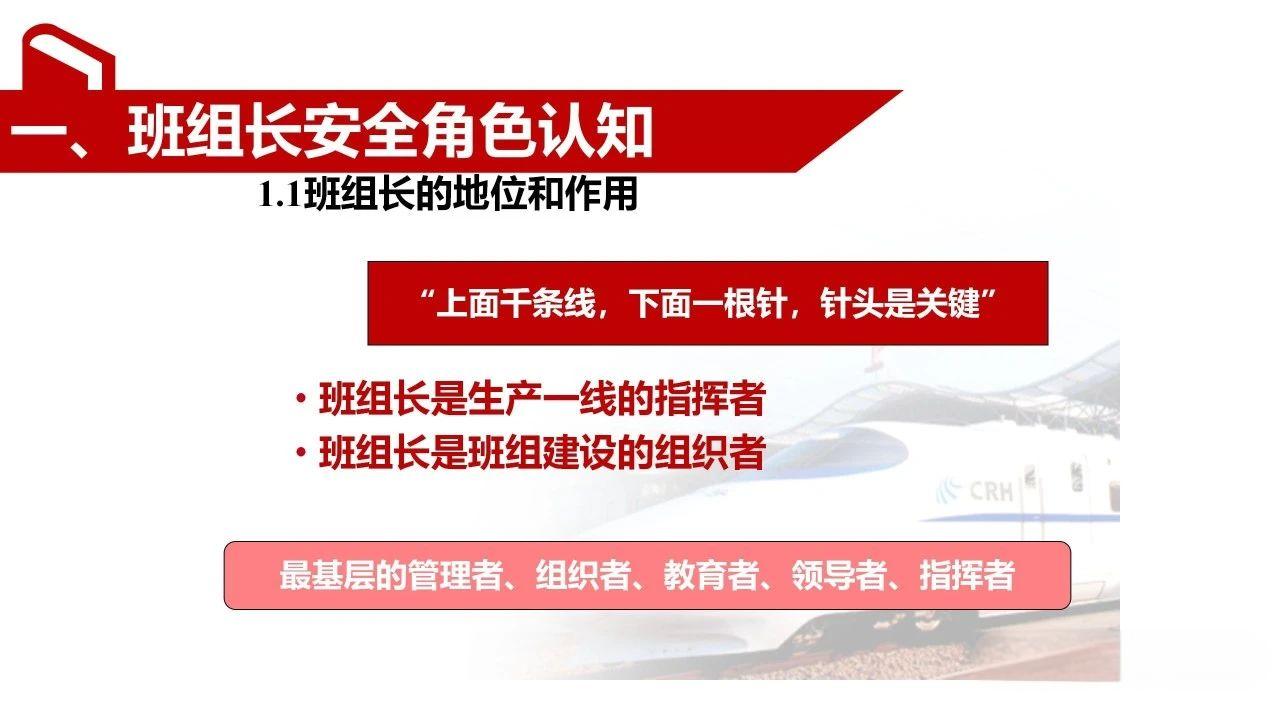 一、班组长安全角色认知

1.1班组长的地位和作用

“上面千条线，下面一根针，针头是关键”

• 班组长是生产一线的指挥者
• 班组长是班组建设的组织者

CRH

最基层的管理者、组织者、教育者、领导者、指挥者